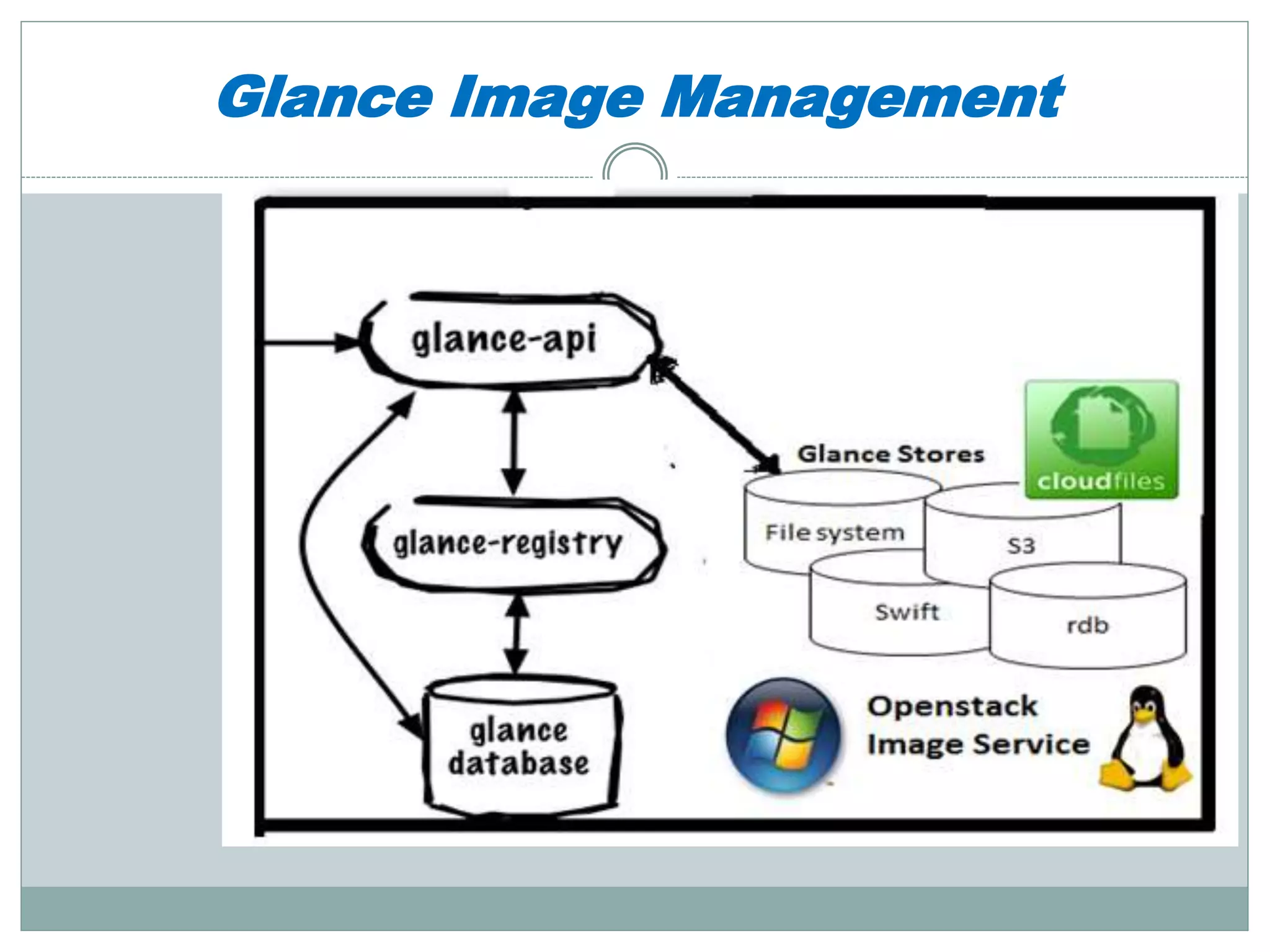 Glance Image Management

glance-api

glance-registry

glance database

Glance Stores

cloudfiles

File system

S3

Swift

rdb

Openstack Image Service